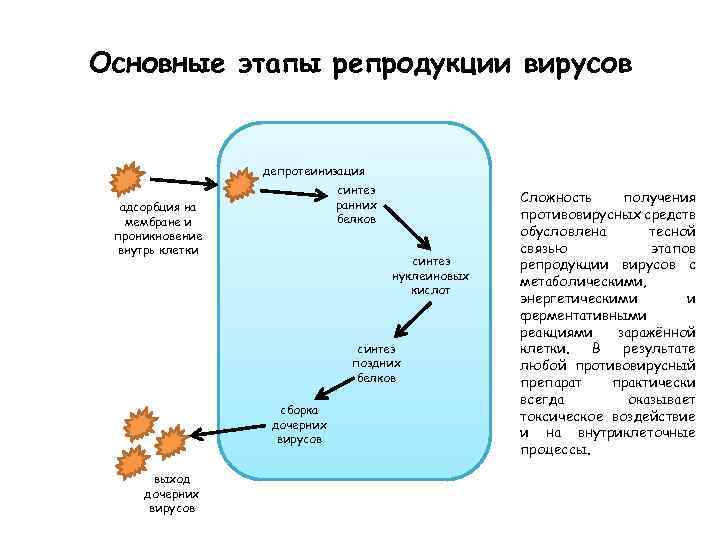 Основные этапы репродукции вирусов

адсорбция на мембране и проникновение внутрь клетки

депротеинизация

синтез ранних белков

синтез нуклеиновых кислот

синтез поздних белков

сборка дочерних вирусов

выход дочерних вирусов

Сложность получения противовирусных средств обусловлена тесной связью этапов репродукции вирусов с метаболическими, энергетическими и ферментативными реакциями заражённой клетки. В результате любой противовирусный препарат практически всегда оказывает токсическое воздействие и на внутриклеточные процессы.